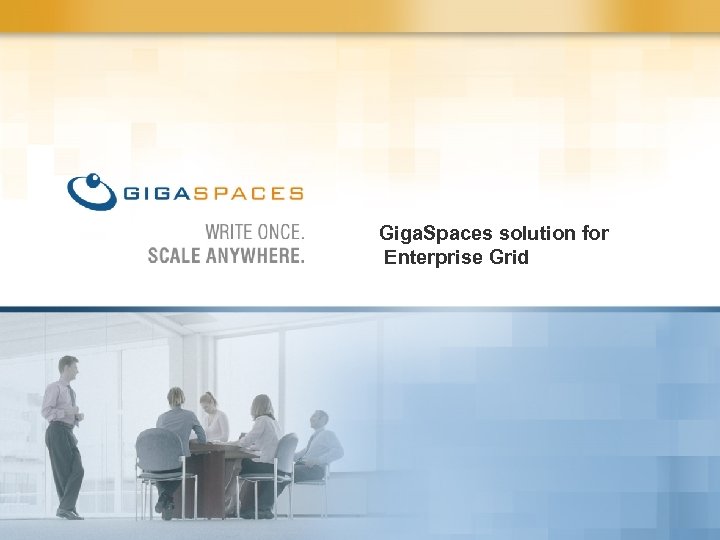 GIGASPACES

WRITE ONCE.
SCALE ANYWHERE.

GigaSpaces solution for Enterprise Grid